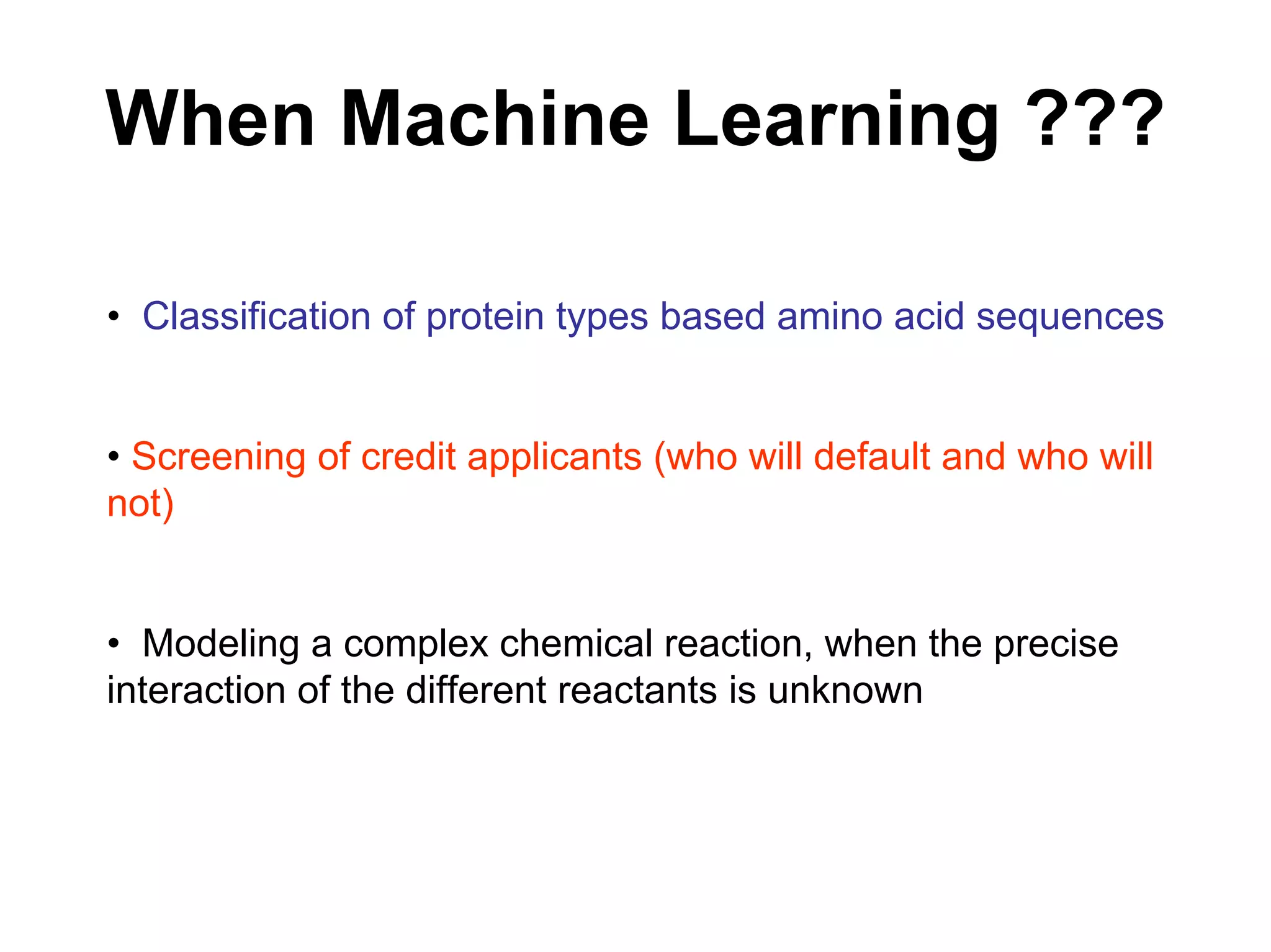 When Machine Learning ???

• Classification of protein types based amino acid sequences

• Screening of credit applicants (who will default and who will not)

• Modeling a complex chemical reaction, when the precise interaction of the different reactants is unknown